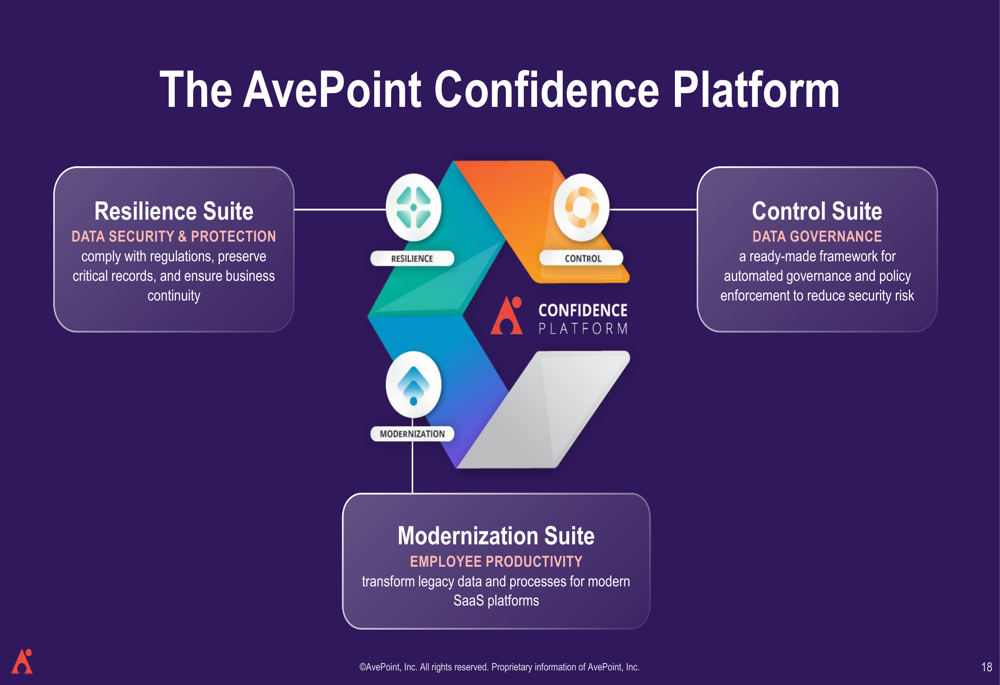 The AvePoint Confidence Platform

Resilience Suite
DATA SECURITY & PROTECTION
comply with regulations, preserve critical records, and ensure business continuity

RESILIENCE

CONTROL

CONFIDENCE
PLATFORM

MODERNIZATION

Control Suite
DATA GOVERNANCE
a ready-made framework for automated governance and policy enforcement to reduce security risk

Modernization Suite
EMPLOYEE PRODUCTIVITY
transform legacy data and processes for modern SaaS platforms

©AvePoint, Inc. All rights reserved. Proprietary information of AvePoint, Inc.

18